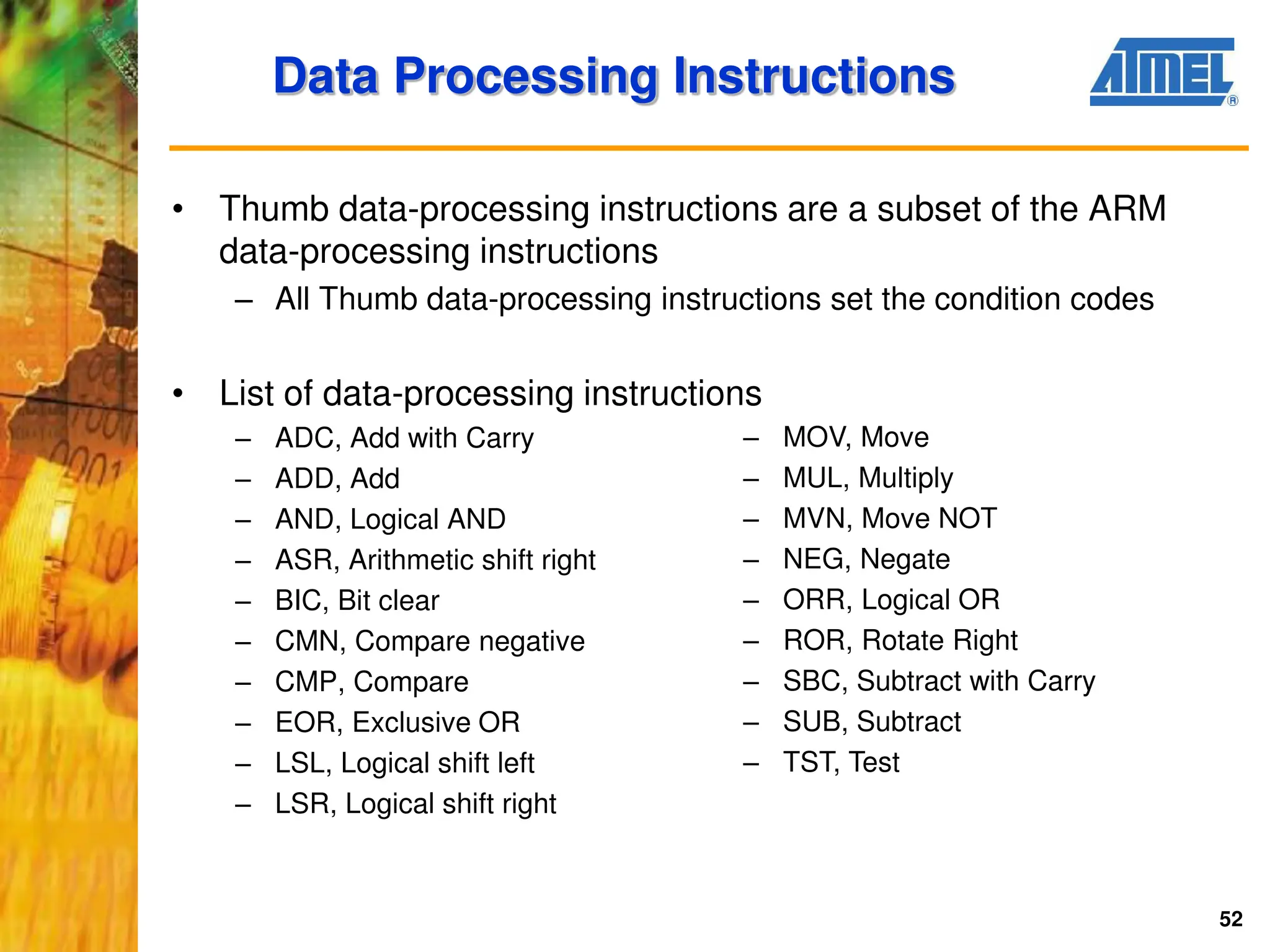 Data Processing Instructions

ATMEL®

• Thumb data-processing instructions are a subset of the ARM data-processing instructions
– All Thumb data-processing instructions set the condition codes

• List of data-processing instructions
– ADC, Add with Carry
– ADD, Add
– AND, Logical AND
– ASR, Arithmetic shift right
– BIC, Bit clear
– CMN, Compare negative
– CMP, Compare
– EOR, Exclusive OR
– LSL, Logical shift left
– LSR, Logical shift right

– MOV, Move
– MUL, Multiply
– MVN, Move NOT
– NEG, Negate
– ORR, Logical OR
– ROR, Rotate Right
– SBC, Subtract with Carry
– SUB, Subtract
– TST, Test

52